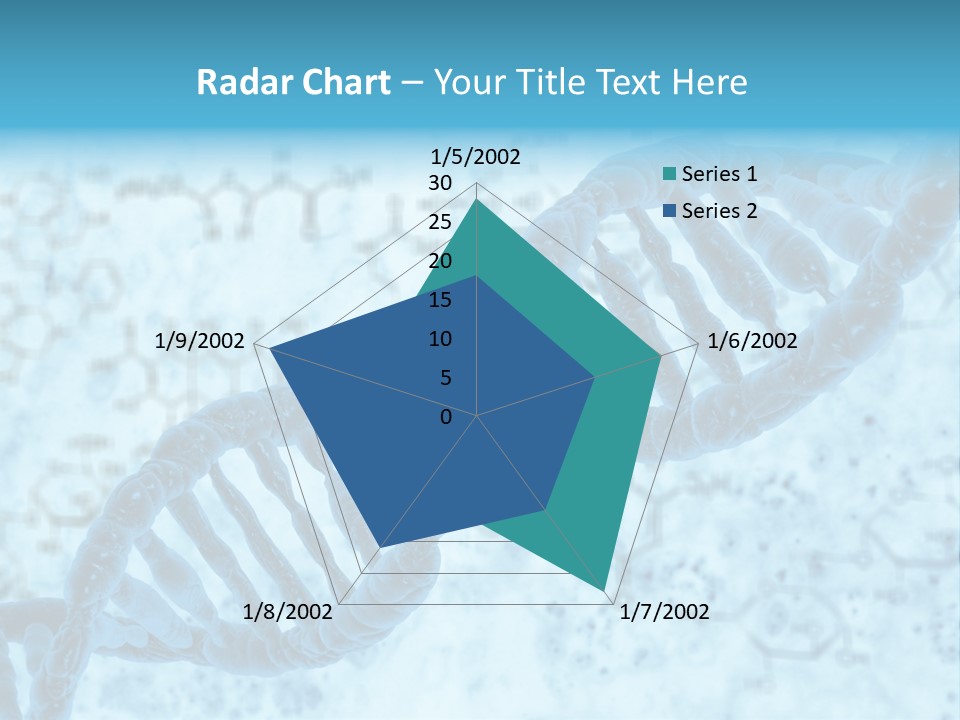 Radar Chart – Your Title Text Here

1/5/2002
30
25
20
15
10
5
0
1/6/2002
1/7/2002
1/8/2002
1/9/2002

Series 1
Series 2